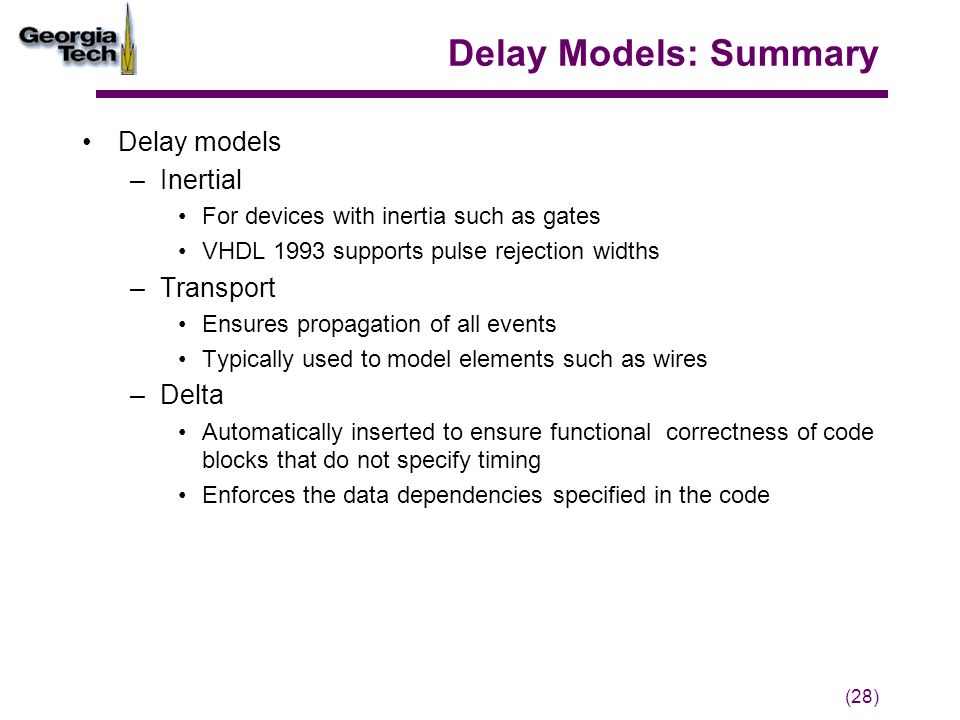 Georgia Tech

Delay Models: Summary

• Delay models
  – Inertial
    • For devices with inertia such as gates
    • VHDL 1993 supports pulse rejection widths
  – Transport
    • Ensures propagation of all events
    • Typically used to model elements such as wires
  – Delta
    • Automatically inserted to ensure functional correctness of code blocks that do not specify timing
    • Enforces the data dependencies specified in the code

(28)